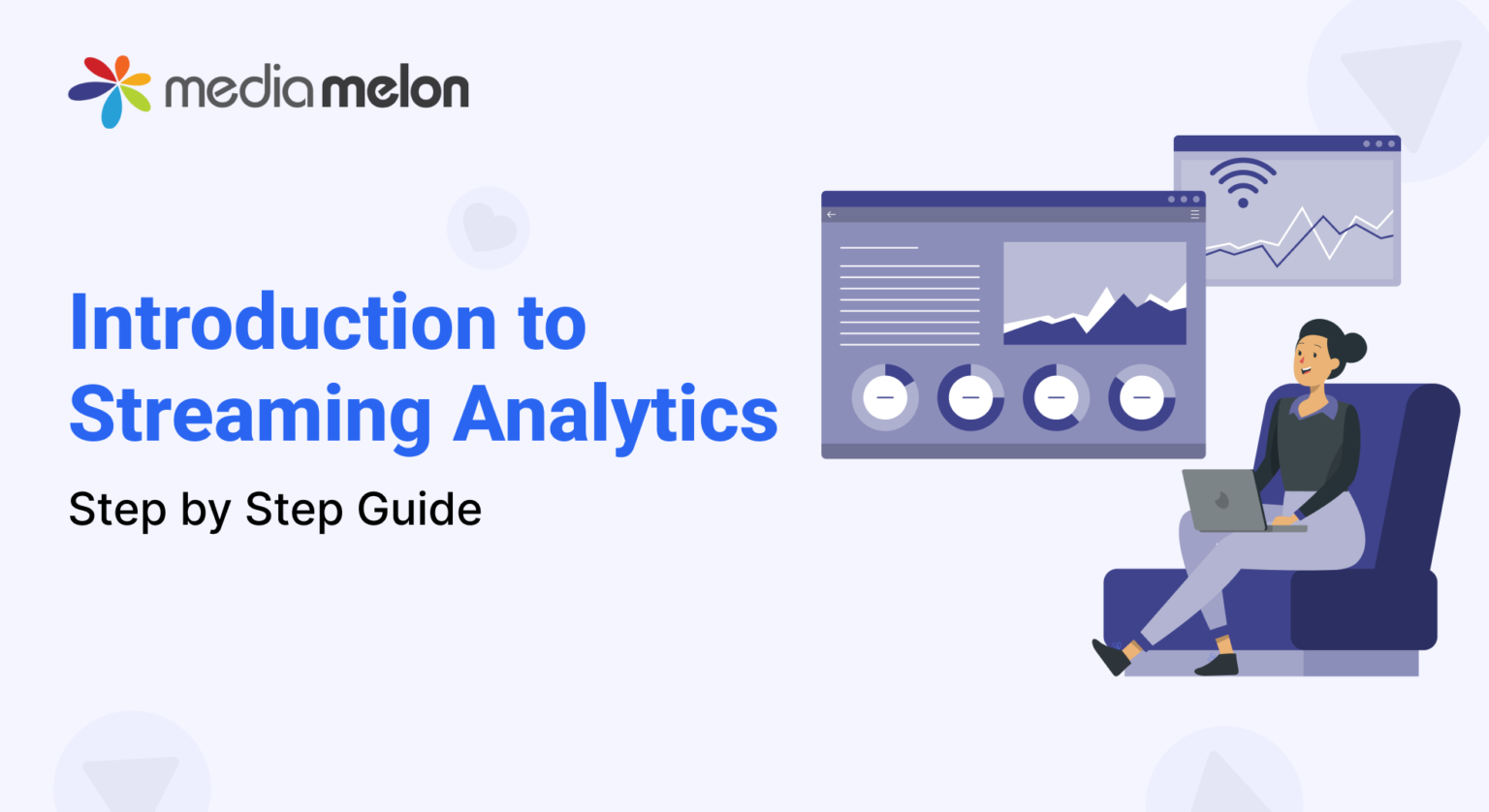 mediamelon

Introduction to Streaming Analytics

Step by Step Guide